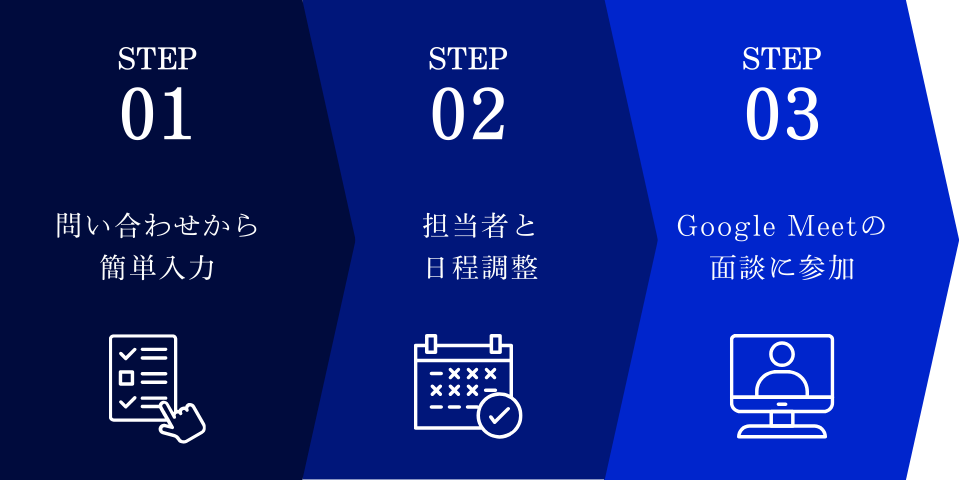 STEP
01

問い合わせから
簡単入力

STEP
02

担当者と
日程調整

STEP
03

Google Meetの
面談に参加